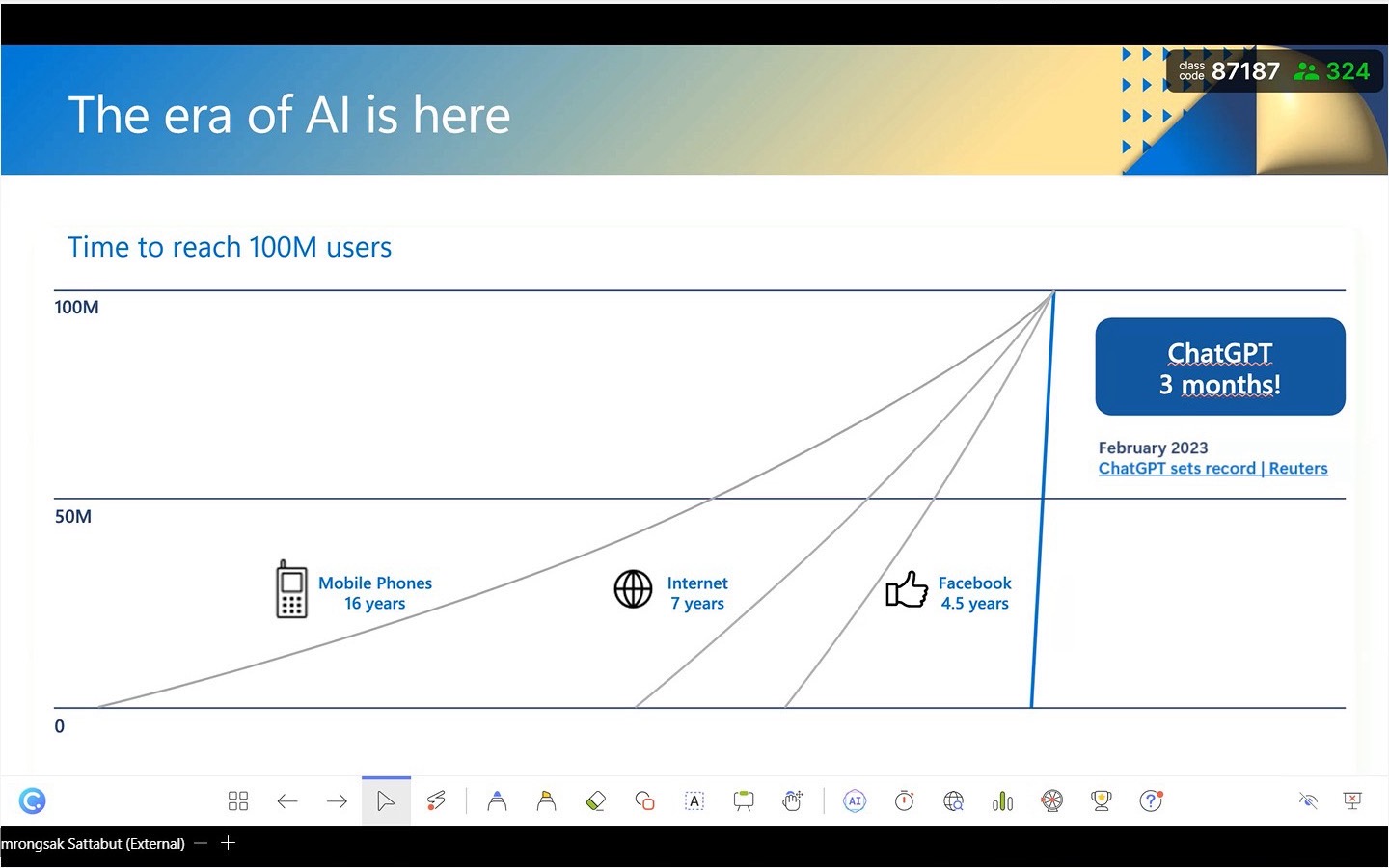 The era of AI is here

class code 87187 324

Time to reach 100M users

100M

50M

0

Mobile Phones
16 years

Internet
7 years

Facebook
4.5 years

ChatGPT
3 months!

February 2023
ChatGPT sets record | Reuters

AI

mrongsak Sattabut (External)